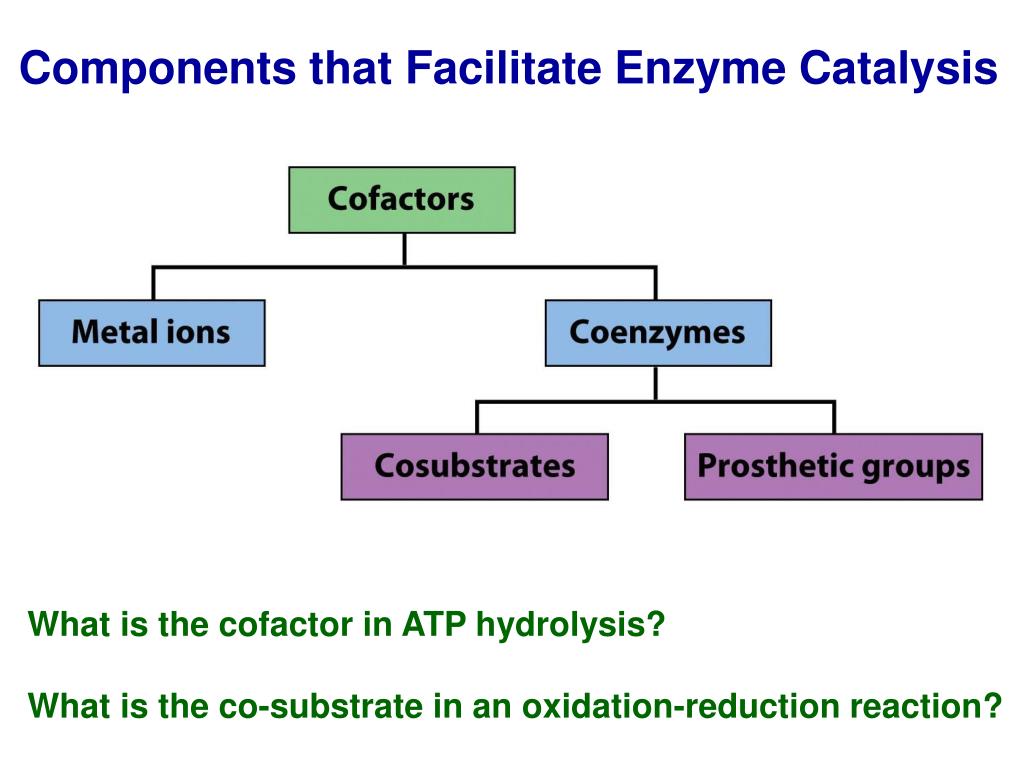 Components that Facilitate Enzyme Catalysis

Cofactors

Metal ions

Coenzymes

Cosubstrates

Prosthetic groups

What is the cofactor in ATP hydrolysis?

What is the co-substrate in an oxidation-reduction reaction?